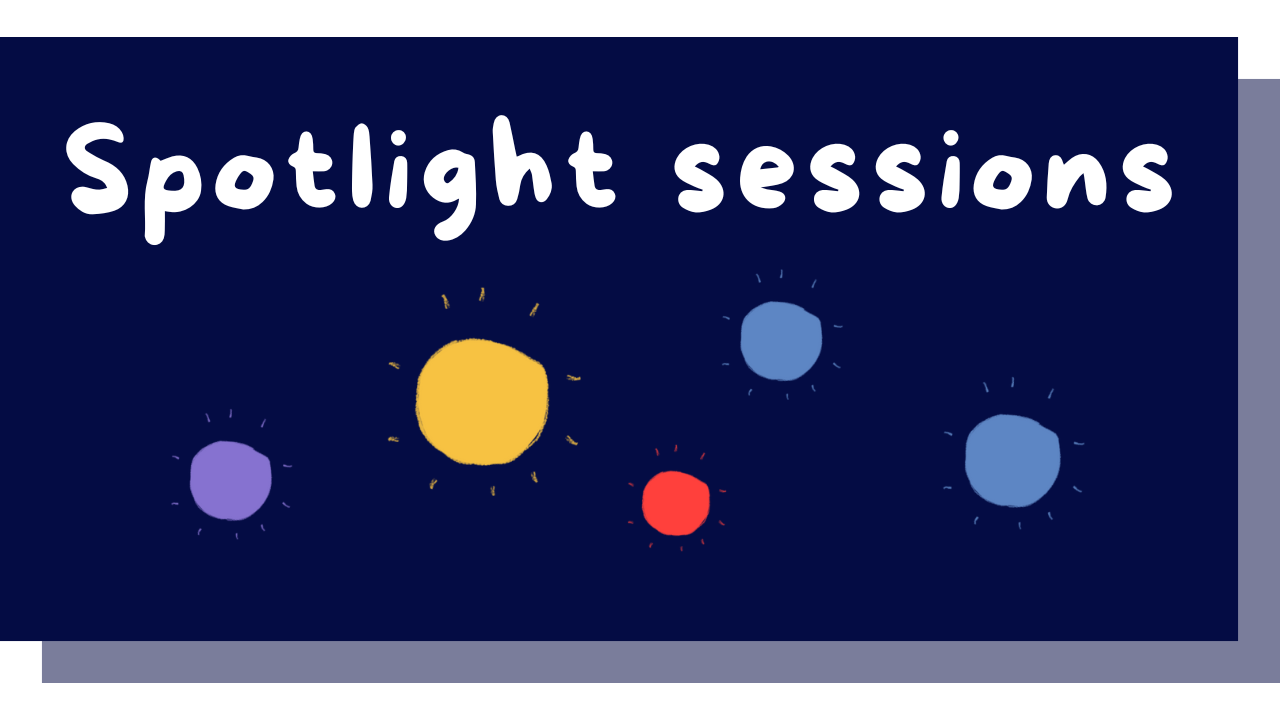 Spotlight sessions